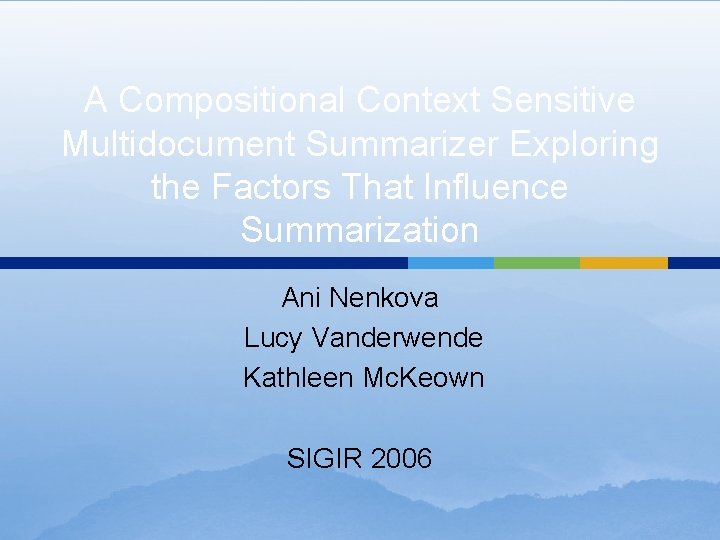 A Compositional Context Sensitive Multidocument Summarizer Exploring the Factors That Influence Summarization

Ani Nenkova
Lucy Vanderwende
Kathleen McKeown

SIGIR 2006